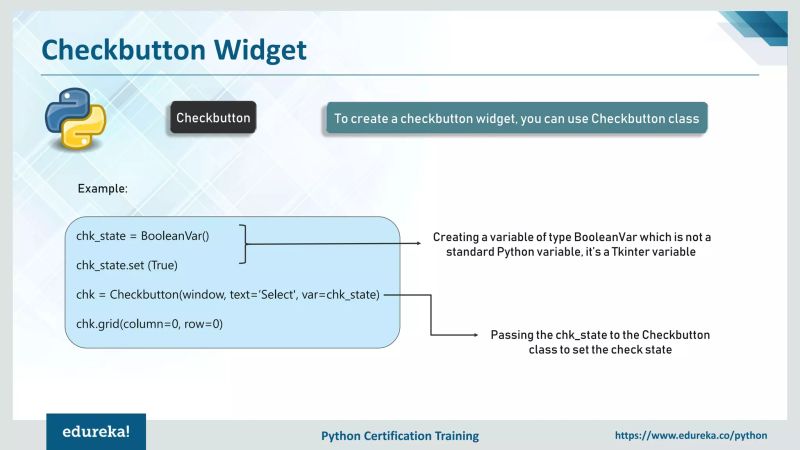 Checkbutton Widget

Checkbutton

To create a checkbutton widget, you can use Checkbutton class

Example:

chk_state = BooleanVar()

chk_state.set (True)

chk = Checkbutton(window, text='Select', var=chk_state)

chk.grid(column=0, row=0)

Creating a variable of type BooleanVar which is not a standard Python variable, it's a Tkinter variable

Passing the chk_state to the Checkbutton class to set the check state

edureka!

Python Certification Training

https://www.edureka.co/python